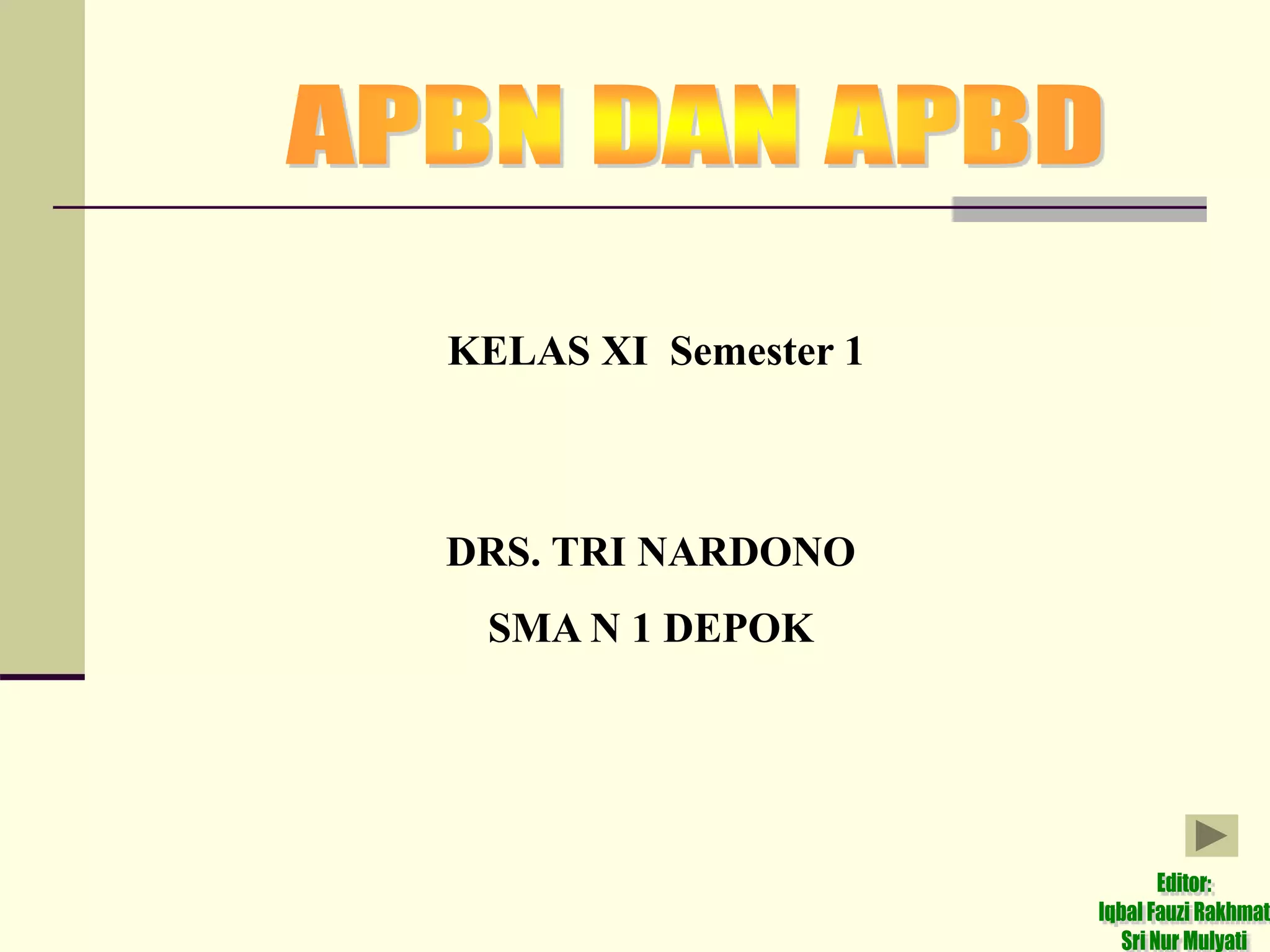 APBN DAN APBD

KELAS XI Semester 1

DRS. TRI NARDONO

SMA N 1 DEPOK

Editor:
Iqbal Fauzi Rakhmat
Sri Nur Mulyati